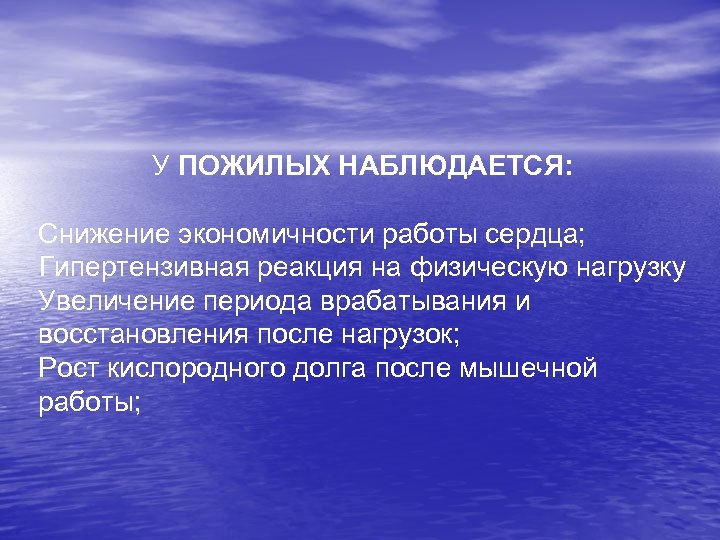 У ПОЖИЛЫХ НАБЛЮДАЕТСЯ:

Снижение экономичности работы сердца;
Гипертензивная реакция на физическую нагрузку
Увеличение периода врабатывания и восстановления после нагрузок;
Рост кислородного долга после мышечной работы;